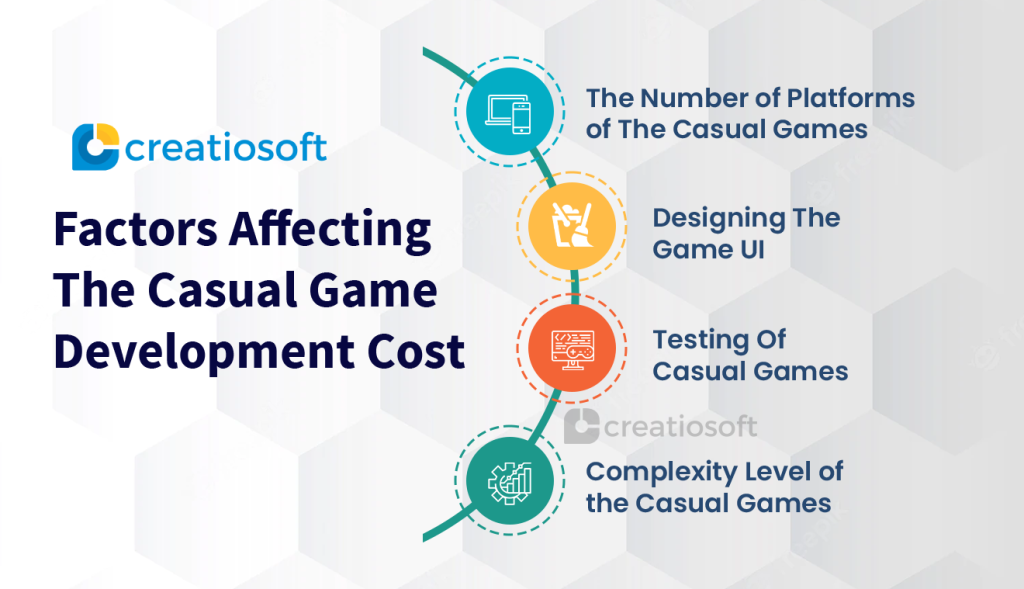 creatiosoft

Factors Affecting The Casual Game Development Cost

The Number of Platforms of The Casual Games

Designing The Game UI

Testing Of Casual Games

creatiosoft

Complexity Level of the Casual Games